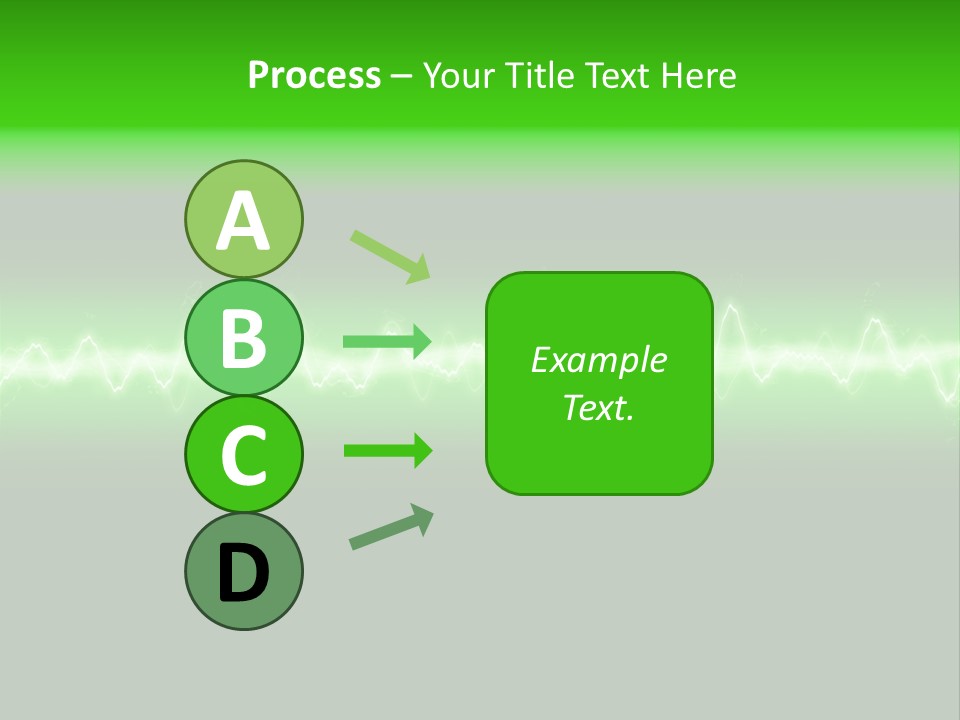 Process – Your Title Text Here

A

B

C

D

Example Text.